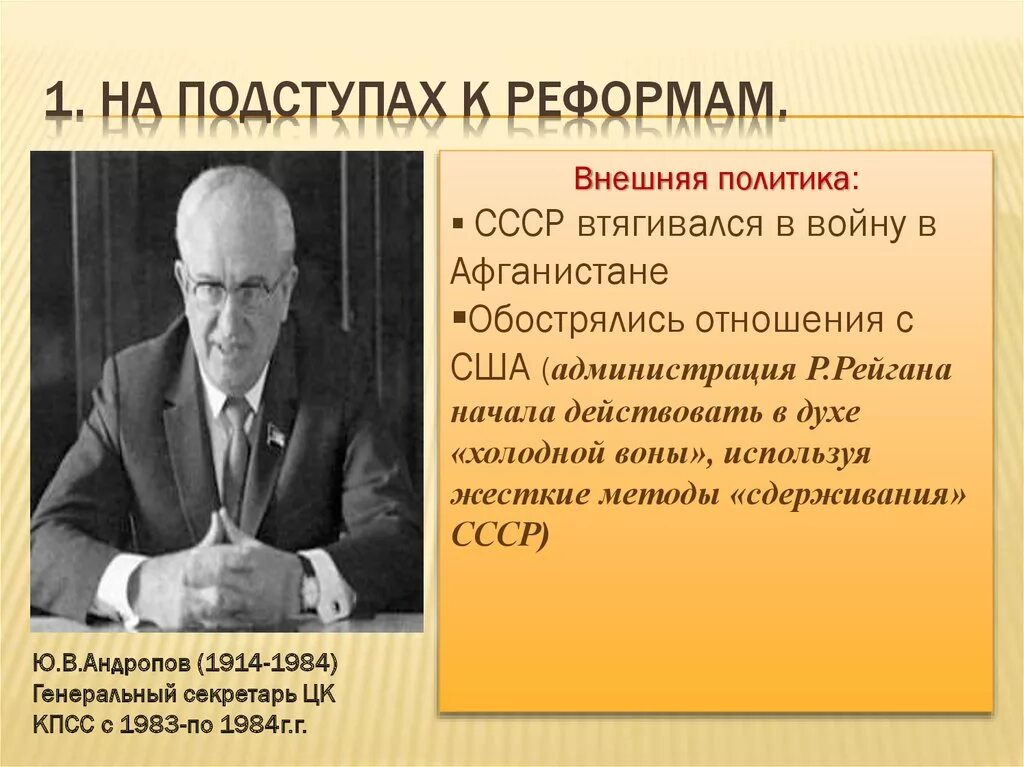 1. НА ПОДСТУПАХ К РЕФОРМАМ.

Внешняя политика:

▪ СССР втягивался в войну в Афганистане

▪Обострялись отношения с США (администрация Р.Рейгана начала действовать в духе «холодной воны», используя жесткие методы «сдерживания» СССР)

Ю.В.Андропов (1914-1984) Генеральный секретарь ЦК КПСС с 1983-по 1984г.г.